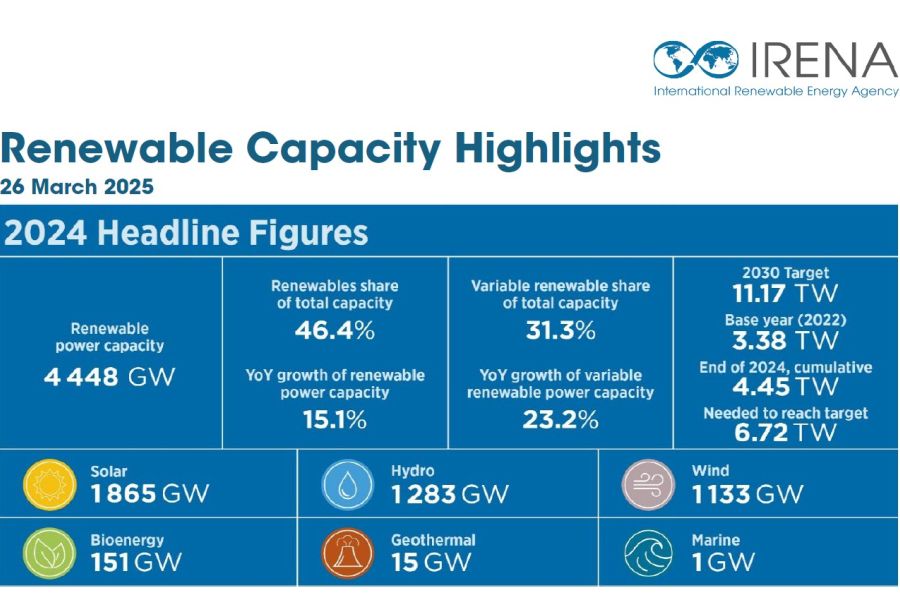 IRENA
International Renewable Energy Agency

Renewable Capacity Highlights
26 March 2025

2024 Headline Figures

Renewable power capacity
4 448 GW

Renewables share of total capacity
46.4%

YoY growth of renewable power capacity
15.1%

Variable renewable share of total capacity
31.3%

YoY growth of variable renewable power capacity
23.2%

2030 Target
11.17 TW
Base year (2022)
3.38 TW
End of 2024, cumulative
4.45 TW
Needed to reach target
6.72 TW

Solar
1 865 GW

Hydro
1 283 GW

Wind
1 133 GW

Bioenergy
151 GW

Geothermal
15 GW

Marine
1 GW